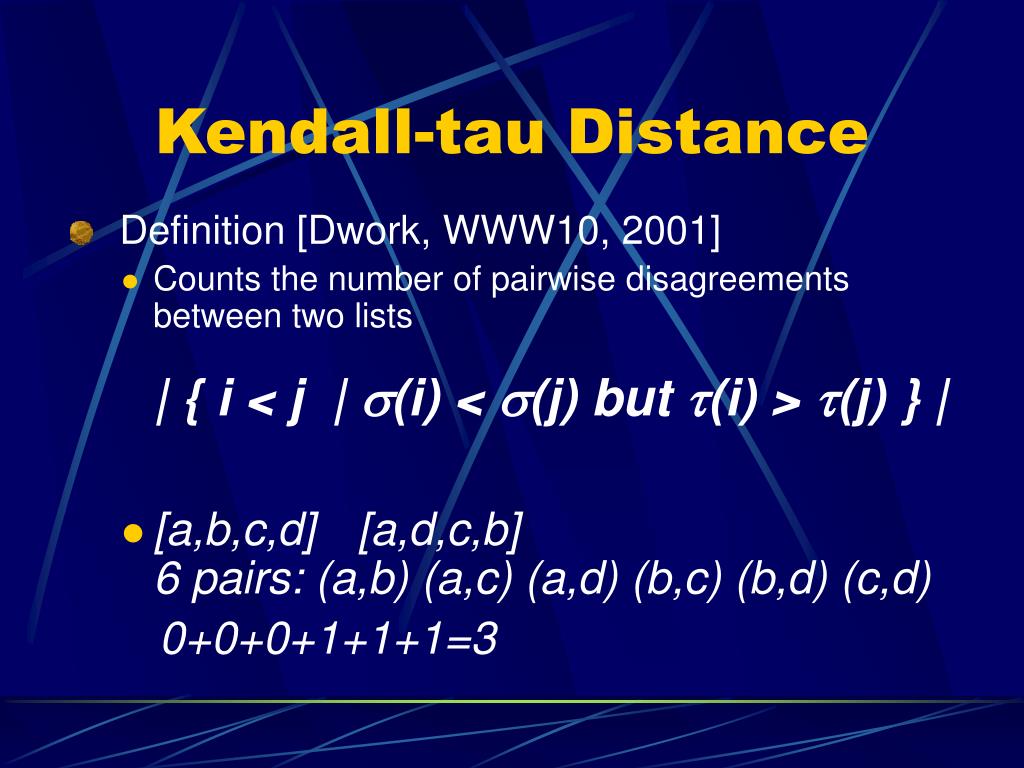 Kendall-tau Distance

Definition [Dwork, WWW10, 2001]

Counts the number of pairwise disagreements between two lists

$| \{ i < j \mid \sigma(i) < \sigma(j) \text{ but } \tau(i) > \tau(j) \} |$

[a,b,c,d] [a,d,c,b]
6 pairs: (a,b) (a,c) (a,d) (b,c) (b,d) (c,d)
0+0+0+1+1+1=3